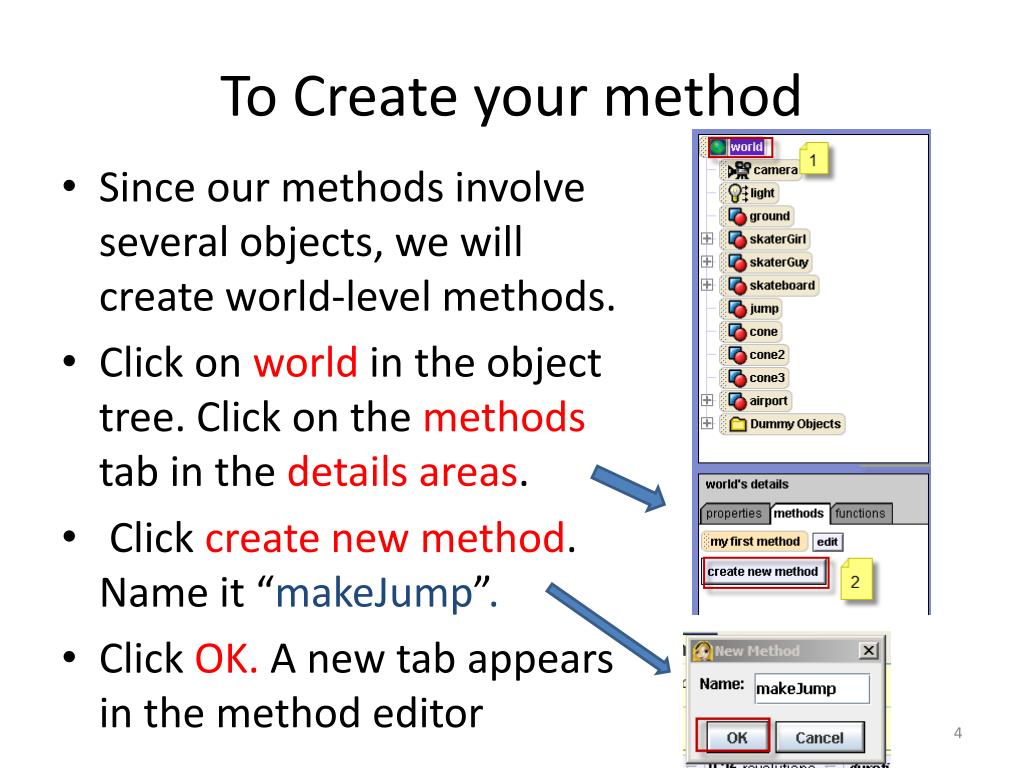 To Create your method

• Since our methods involve several objects, we will create world-level methods.

• Click on world in the object tree. Click on the methods tab in the details areas.

• Click create new method. Name it “makeJump”.

• Click OK. A new tab appears in the method editor

world
1
camera
light
ground
skaterGirl
skaterGuy
skateboard
jump
cone
cone2
cone3
airport
Dummy Objects

world's details
properties methods functions
my first method edit
create new method
2

New Method
Name: makeJump
OK Cancel

4